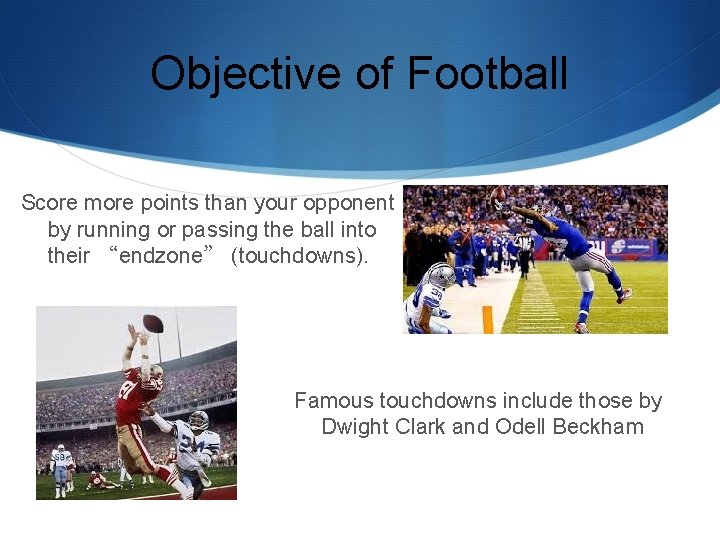 Objective of Football

Score more points than your opponent by running or passing the ball into their “endzone” (touchdowns).

Famous touchdowns include those by Dwight Clark and Odell Beckham